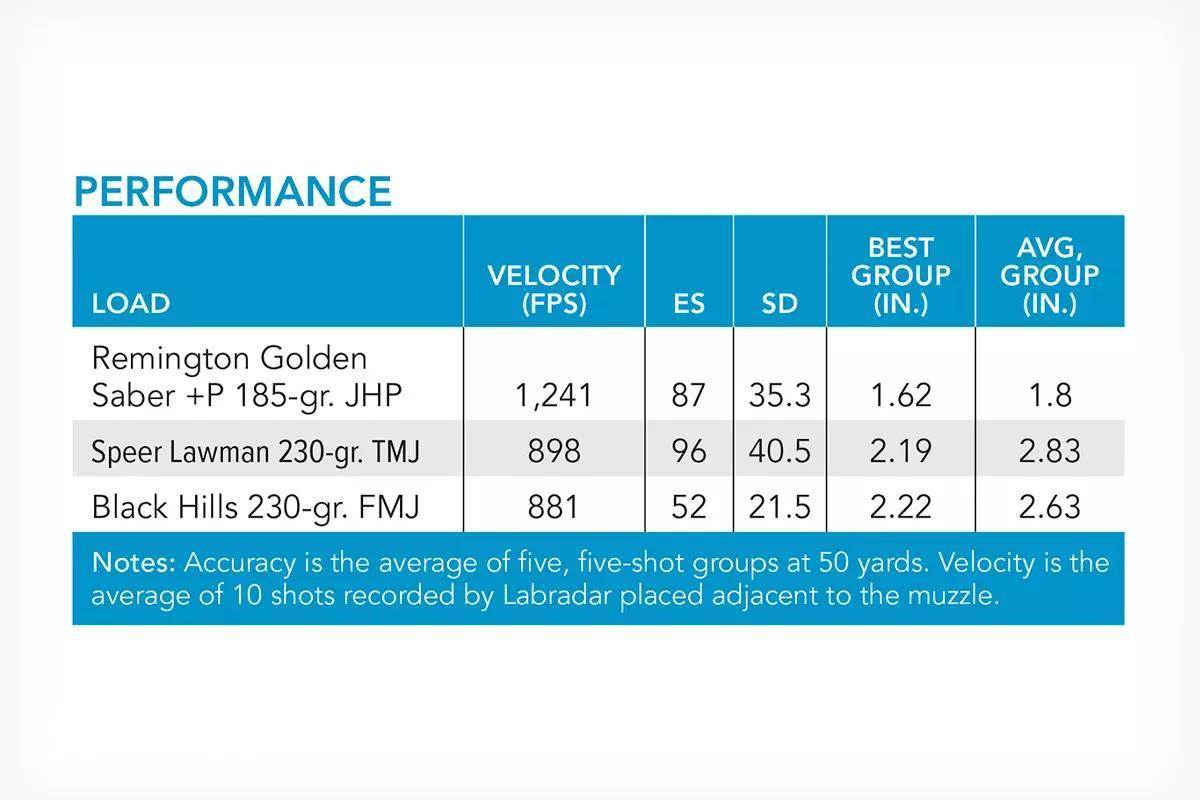 PERFORMANCE

| LOAD | VELOCITY (FPS) | ES | SD | BEST GROUP (IN.) | AVG, GROUP (IN.) |
|---|---|---|---|---|---|
| Remington Golden Saber +P 185-gr. JHP | 1,241 | 87 | 35.3 | 1.62 | 1.8 |
| Speer Lawman 230-gr. TMJ | 898 | 96 | 40.5 | 2.19 | 2.83 |
| Black Hills 230-gr. FMJ | 881 | 52 | 21.5 | 2.22 | 2.63 |

Notes: Accuracy is the average of five, five-shot groups at 50 yards. Velocity is the average of 10 shots recorded by Labradar placed adjacent to the muzzle.